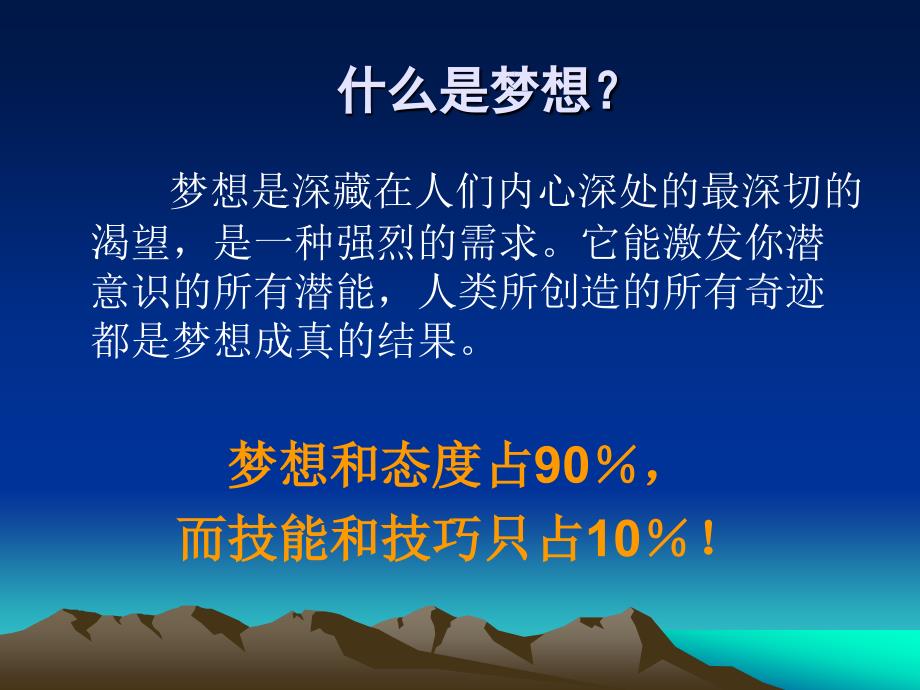 什么是梦想？

梦想是深藏在人们内心深处的最深切的渴望，是一种强烈的需求。它能激发你潜意识的所有潜能，人类所创造的所有奇迹都是梦想成真的结果。

梦想和态度占90％，
而技能和技巧只占10％！